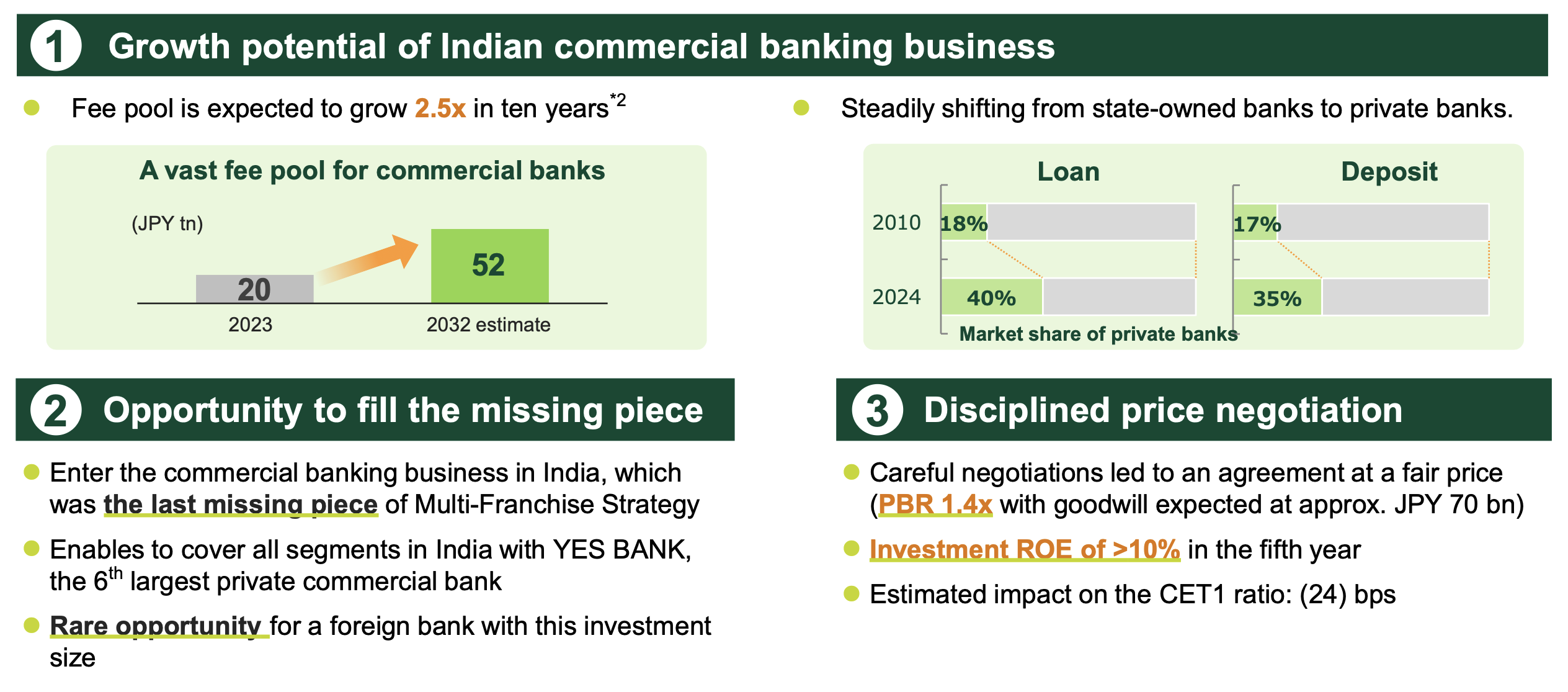 1 Growth potential of Indian commercial banking business

Fee pool is expected to grow 2.5x in ten years$^{*2}$

A vast fee pool for commercial banks

(JPY tn)

20

52

2023

2032 estimate

Steadily shifting from state-owned banks to private banks.

Loan

Deposit

2010

18%

17%

2024

40%

35%

Market share of private banks

2 Opportunity to fill the missing piece

Enter the commercial banking business in India, which was the last missing piece of Multi-Franchise Strategy

Enables to cover all segments in India with YES BANK, the 6$^{th}$ largest private commercial bank

Rare opportunity for a foreign bank with this investment size

3 Disciplined price negotiation

Careful negotiations led to an agreement at a fair price (PBR 1.4x with goodwill expected at approx. JPY 70 bn)

Investment ROE of >10% in the fifth year

Estimated impact on the CET1 ratio: (24) bps